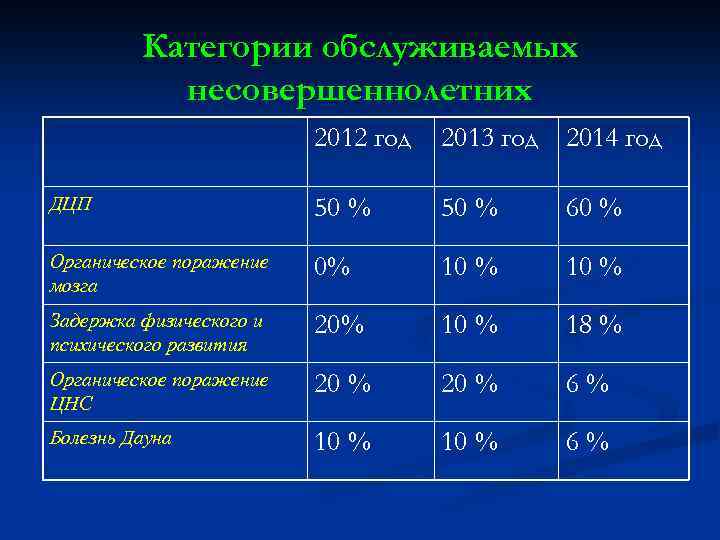 Категории обслуживаемых несовершеннолетних

|  | 2012 год | 2013 год | 2014 год |
|---|---|---|---|
| ДЦП | 50 % | 50 % | 60 % |
| Органическое поражение мозга | 0% | 10 % | 10 % |
| Задержка физического и психического развития | 20% | 10 % | 18 % |
| Органическое поражение ЦНС | 20 % | 20 % | 6 % |
| Болезнь Дауна | 10 % | 10 % | 6 % |